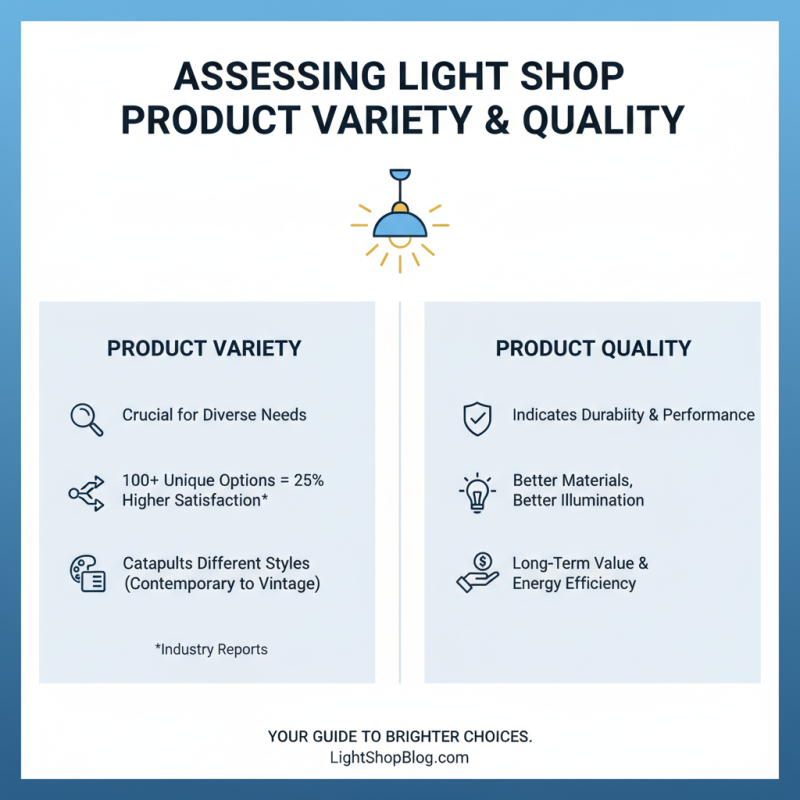 ASSESSING LIGHT SHOP PRODUCT VARIETY & QUALITY

PRODUCT VARIETY

Crucial for Diverse Needs

100+ Unique Options = 25% Higher Satisfaction*

Catapults Different Styles (Contemporary to Vintage)

*Industry Reports

PRODUCT QUALITY

Indicates Durabiity & Performance

Better Materials, Better Illumination

Long-Term Value & Energy Efficiency

YOUR GUIDE TO BRIGHTER CHOICES.
LightShopBlog.com